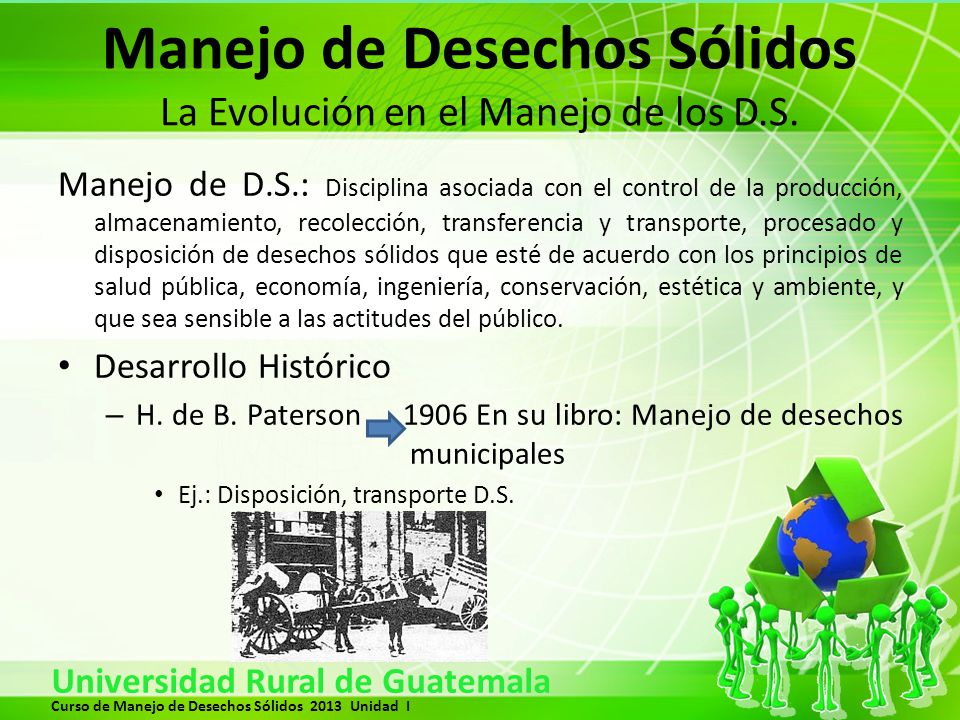 Manejo de Desechos Sólidos
La Evolución en el Manejo de los D.S.

Manejo de D.S.: Disciplina asociada con el control de la producción, almacenamiento, recolección, transferencia y transporte, procesado y disposición de desechos sólidos que esté de acuerdo con los principios de salud pública, economía, ingeniería, conservación, estética y ambiente, y que sea sensible a las actitudes del público.

• Desarrollo Histórico
– H. de B. Paterson 1906 En su libro: Manejo de desechos municipales
• Ej.: Disposición, transporte D.S.

Universidad Rural de Guatemala
Curso de Manejo de Desechos Sólidos 2013 Unidad I